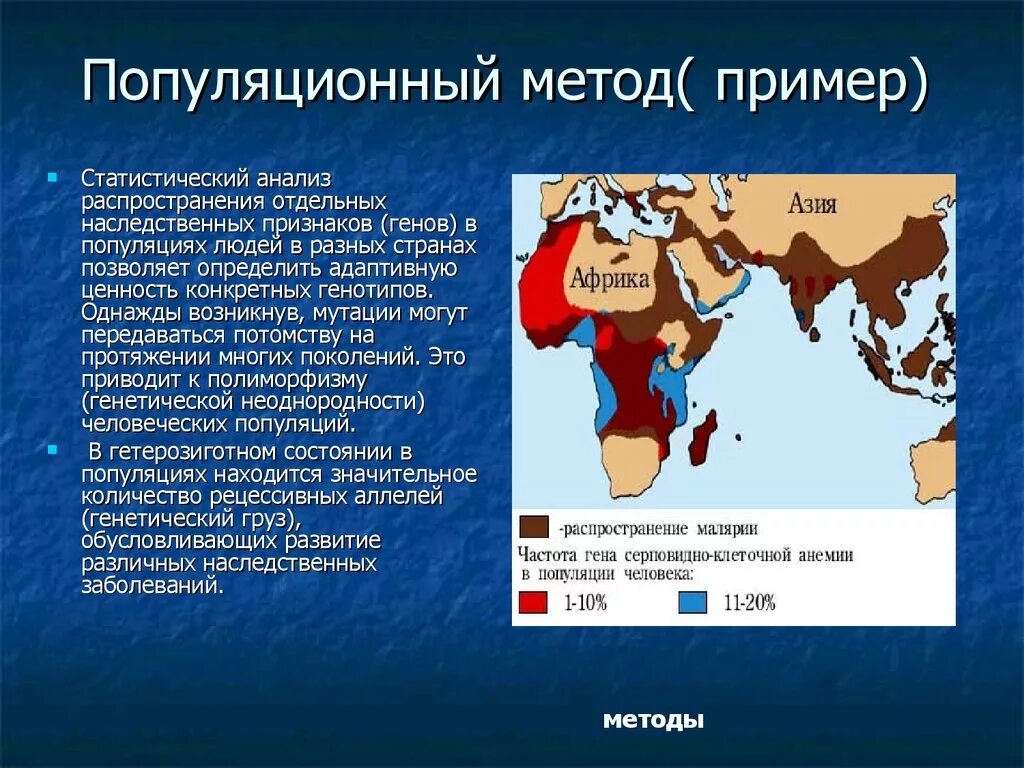 Популяционный метод( пример)

Статистический анализ распространения отдельных наследственных признаков (генов) в популяциях людей в разных странах позволяет определить адаптивную ценность конкретных генотипов. Однажды возникнув, мутации могут передаваться потомству на протяжении многих поколений. Это приводит к полиморфизму (генетической неоднородности) человеческих популяций.

В гетерозиготном состоянии в популяциях находится значительное количество рецессивных аллелей (генетический груз), обусловливающих развитие различных наследственных заболеваний.

Азия
Африка

-распространение малярии
Частота гена серповидно-клеточной анемии в популяции человека:
1-10%
11-20%

методы